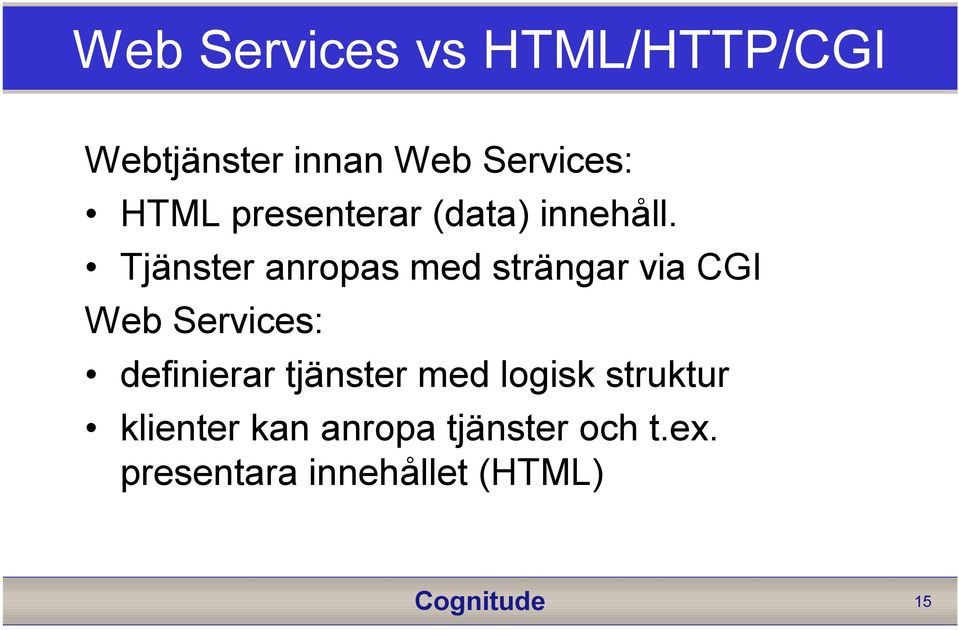 Web Services vs HTML/HTTP/CGI

Webtjänster innan Web Services:

• HTML presenterar (data) innehåll.

• Tjänster anropas med strängar via CGI

Web Services:

• definierar tjänster med logisk struktur

• klienter kan anropa tjänster och t.ex. presentara innehållet (HTML)

Cognitude

15